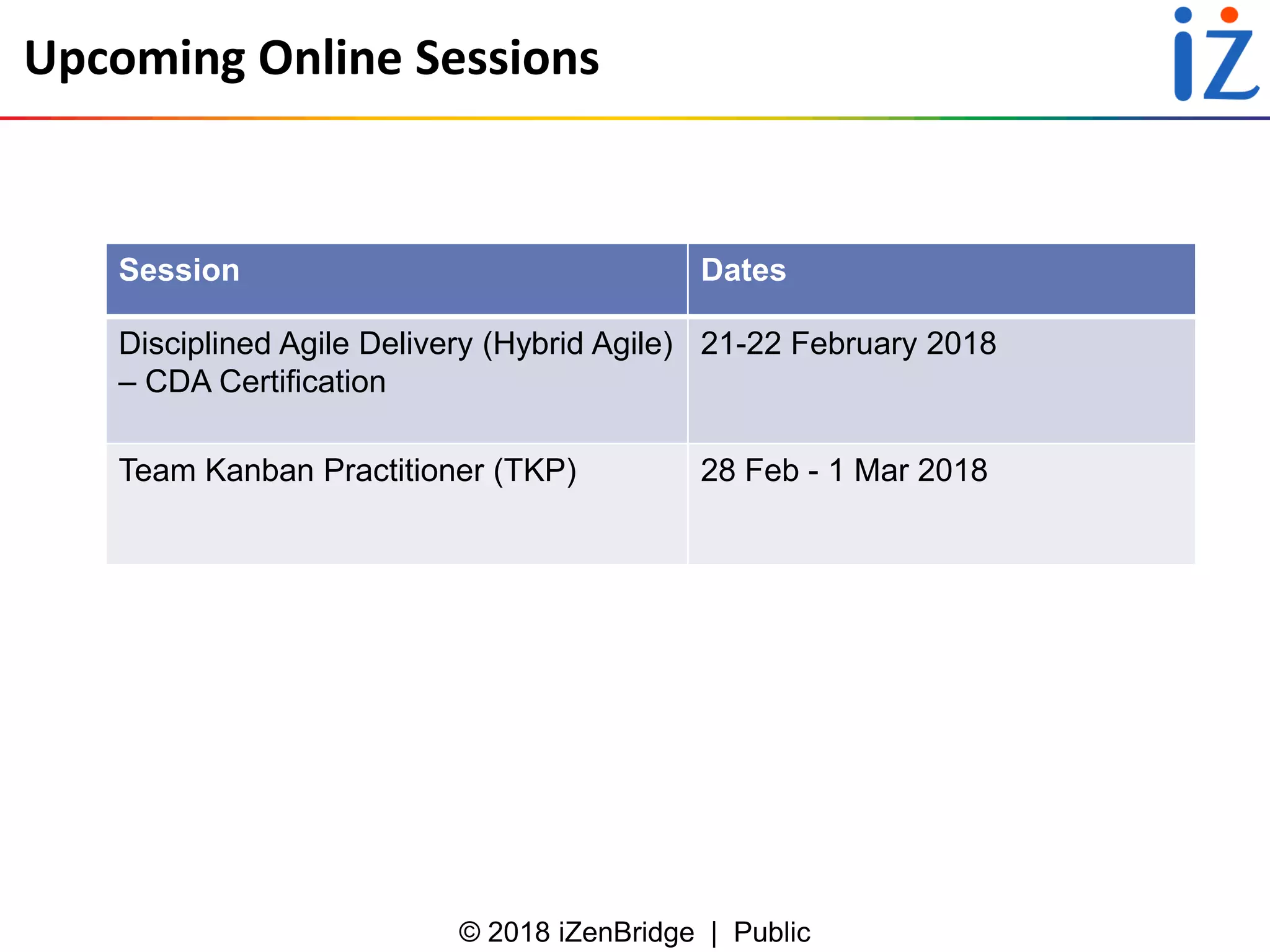 Upcoming Online Sessions

iZ

| Session | Dates |
|---|---|
| Disciplined Agile Delivery (Hybrid Agile) – CDA Certification | 21-22 February 2018 |
| Team Kanban Practitioner (TKP) | 28 Feb - 1 Mar 2018 |

© 2018 iZenBridge | Public